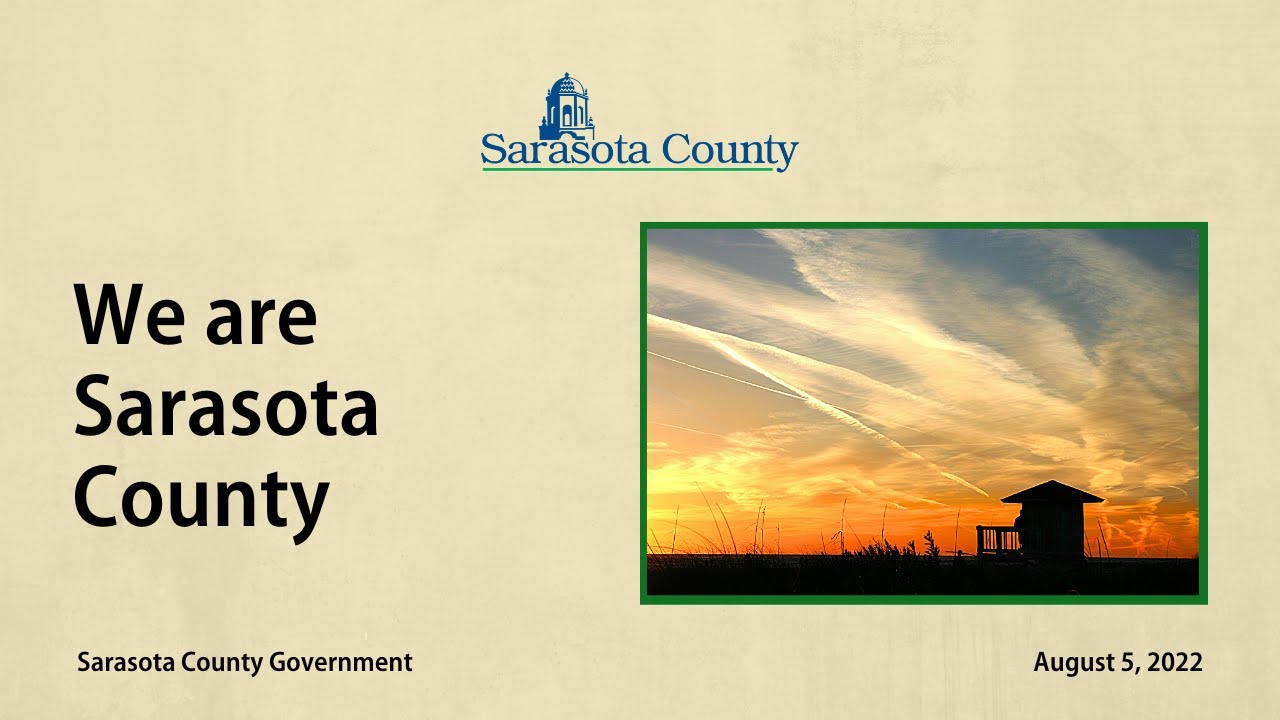 Sarasota County

We are Sarasota County

Sarasota County Government

August 5, 2022